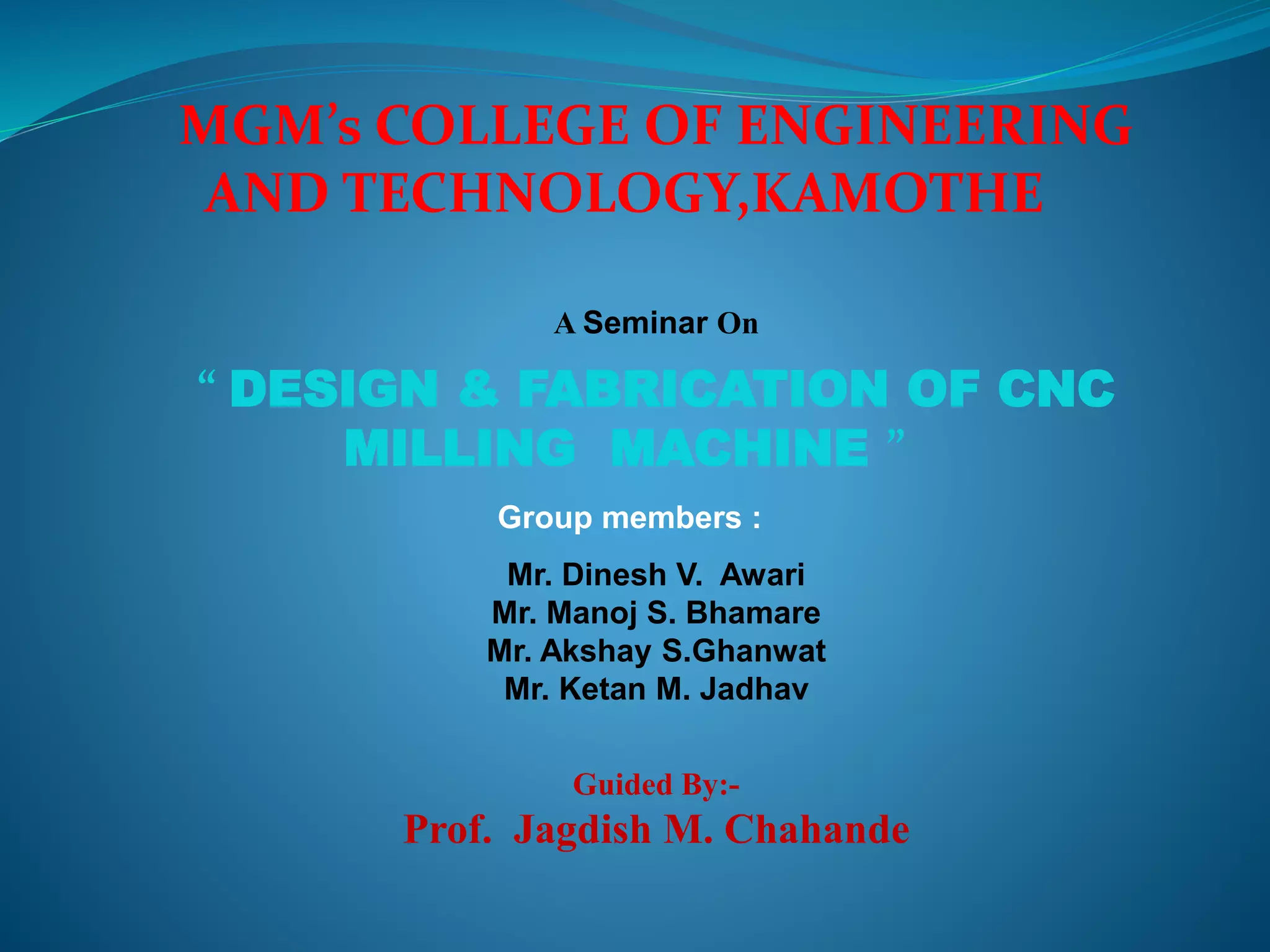 MGM’s COLLEGE OF ENGINEERING AND TECHNOLOGY,KAMOTHE

A Seminar On

“ DESIGN & FABRICATION OF CNC MILLING MACHINE ”

Group members :

Mr. Dinesh V. Awari
Mr. Manoj S. Bhamare
Mr. Akshay S.Ghanwat
Mr. Ketan M. Jadhav

Guided By:-

Prof. Jagdish M. Chahande